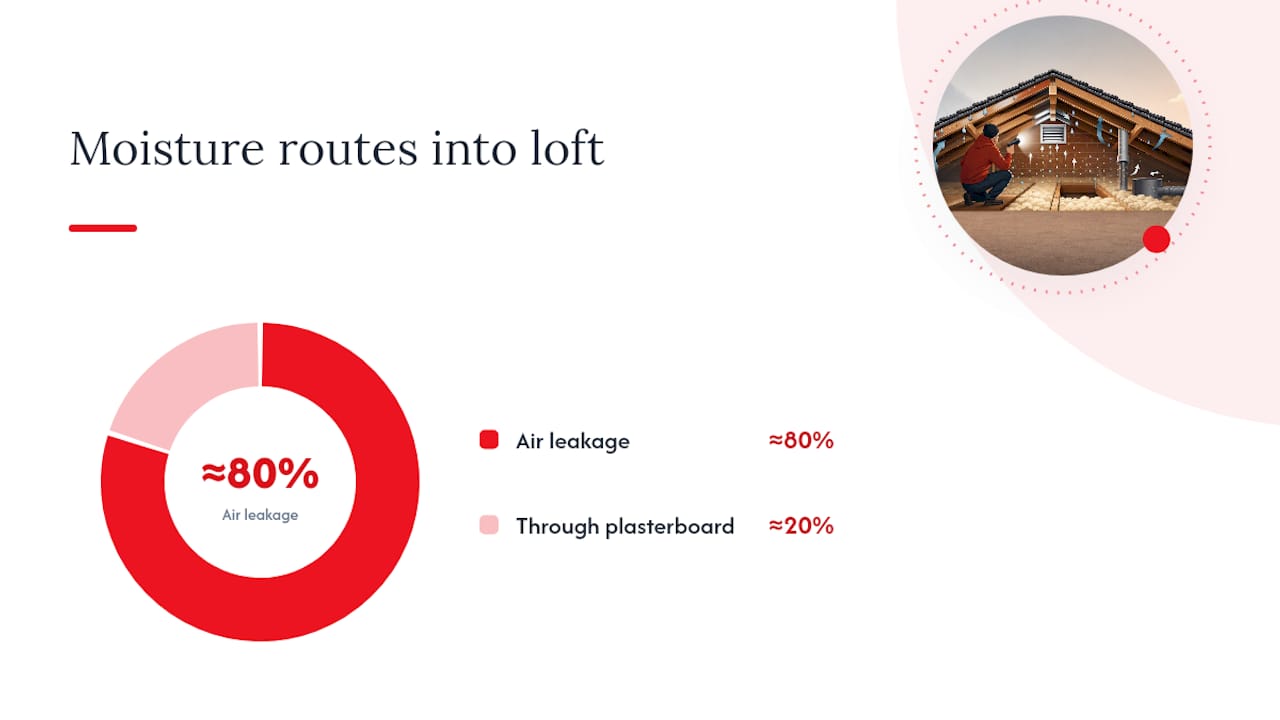 Moisture routes into loft

≈80%
Air leakage

Air leakage ≈80%

Through plasterboard ≈20%